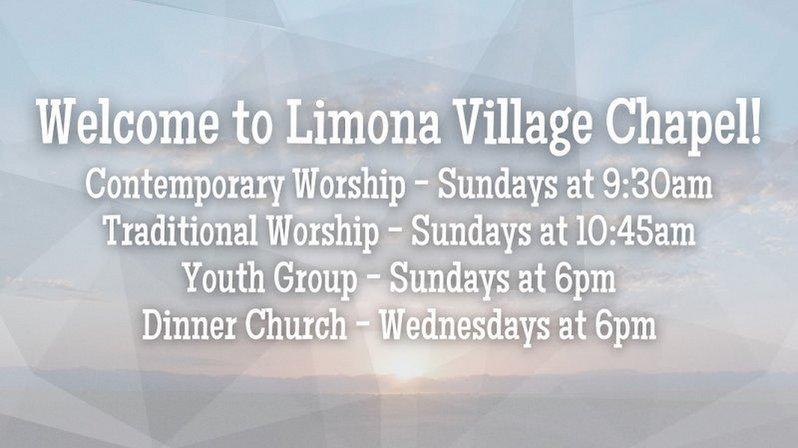 Welcome to Limona Village Chapel!

Contemporary Worship - Sundays at 9:30am
Traditional Worship - Sundays at 10:45am
Youth Group - Sundays at 6pm
Dinner Church - Wednesdays at 6pm